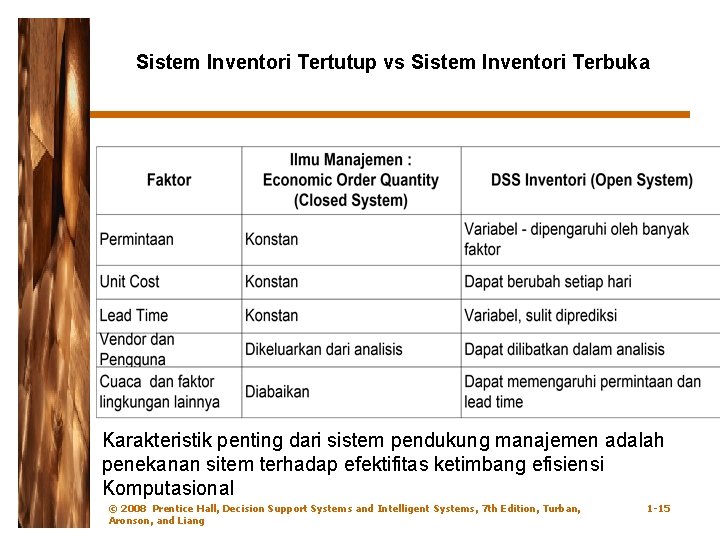 Sistem Inventori Tertutup vs Sistem Inventori Terbuka

| Faktor | Ilmu Manajemen : Economic Order Quantity (Closed System) | DSS Inventori (Open System) |
|---|---|---|
| Permintaan | Konstan | Variabel - dipengaruhi oleh banyak faktor |
| Unit Cost | Konstan | Dapat berubah setiap hari |
| Lead Time | Konstan | Variabel, sulit diprediksi |
| Vendor dan Pengguna | Dikeluarkan dari analisis | Dapat dilibatkan dalam analisis |
| Cuaca dan faktor lingkungan lainnya | Diabaikan | Dapat memengaruhi permintaan dan lead time |

Karakteristik penting dari sistem pendukung manajemen adalah penekanan sitem terhadap efektifitas ketimbang efisiensi Komputasional

© 2008 Prentice Hall, Decision Support Systems and Intelligent Systems, 7th Edition, Turban, Aronson, and Liang

1-15